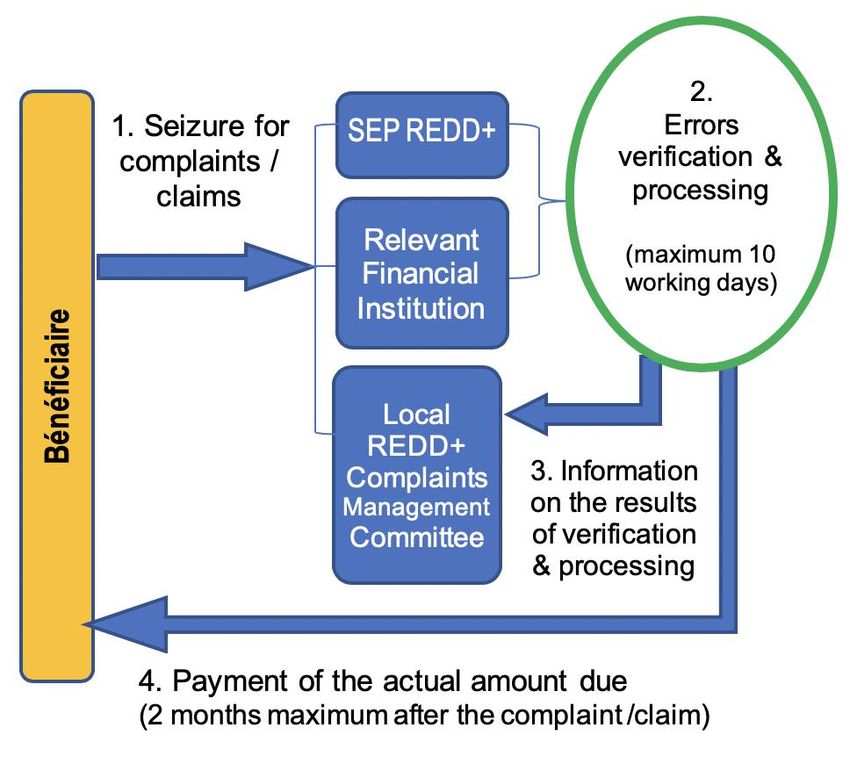 Bénéficiaire

1. Seizure for complaints / claims

SEP REDD+

Relevant Financial Institution

Local REDD+ Complaints Management Committee

2. Errors verification & processing

(maximum 10 working days)

3. Information on the results of verification & processing

4. Payment of the actual amount due
(2 months maximum after the complaint /claim)